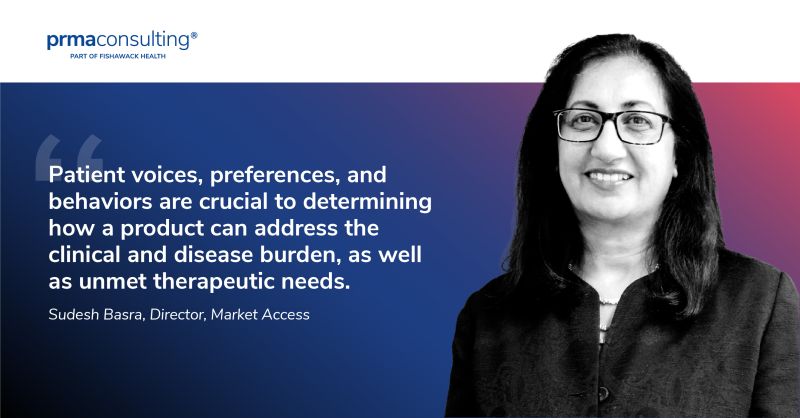 prmaconsulting®
PART OF FISHAWACK HEALTH

“

Patient voices, preferences, and behaviors are crucial to determining how a product can address the clinical and disease burden, as well as unmet therapeutic needs.

Sudesh Basra, Director, Market Access